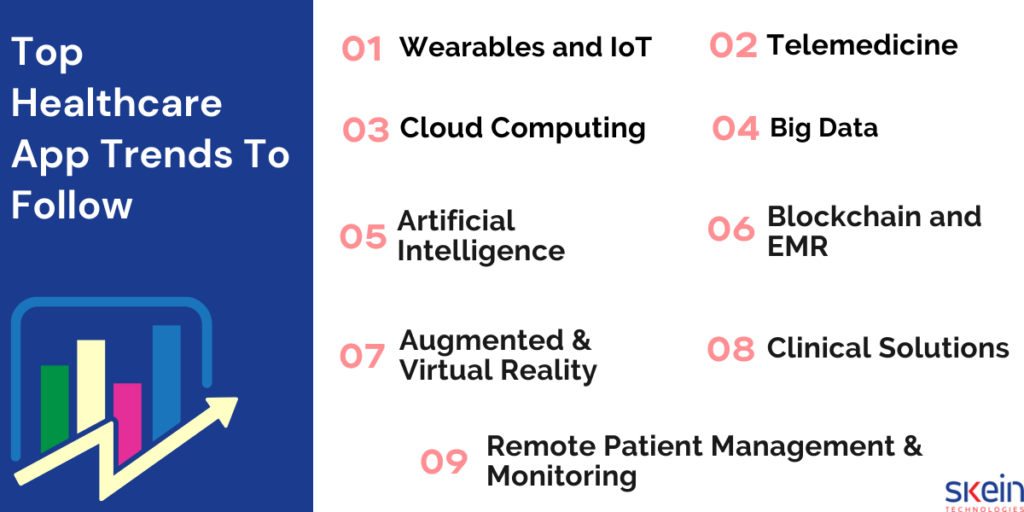 Top Healthcare App Trends To Follow

01 Wearables and IoT

02 Telemedicine

03 Cloud Computing

04 Big Data

05 Artificial Intelligence

06 Blockchain and EMR

07 Augmented & Virtual Reality

08 Clinical Solutions

09 Remote Patient Management & Monitoring

skein TECHNOLOGIES